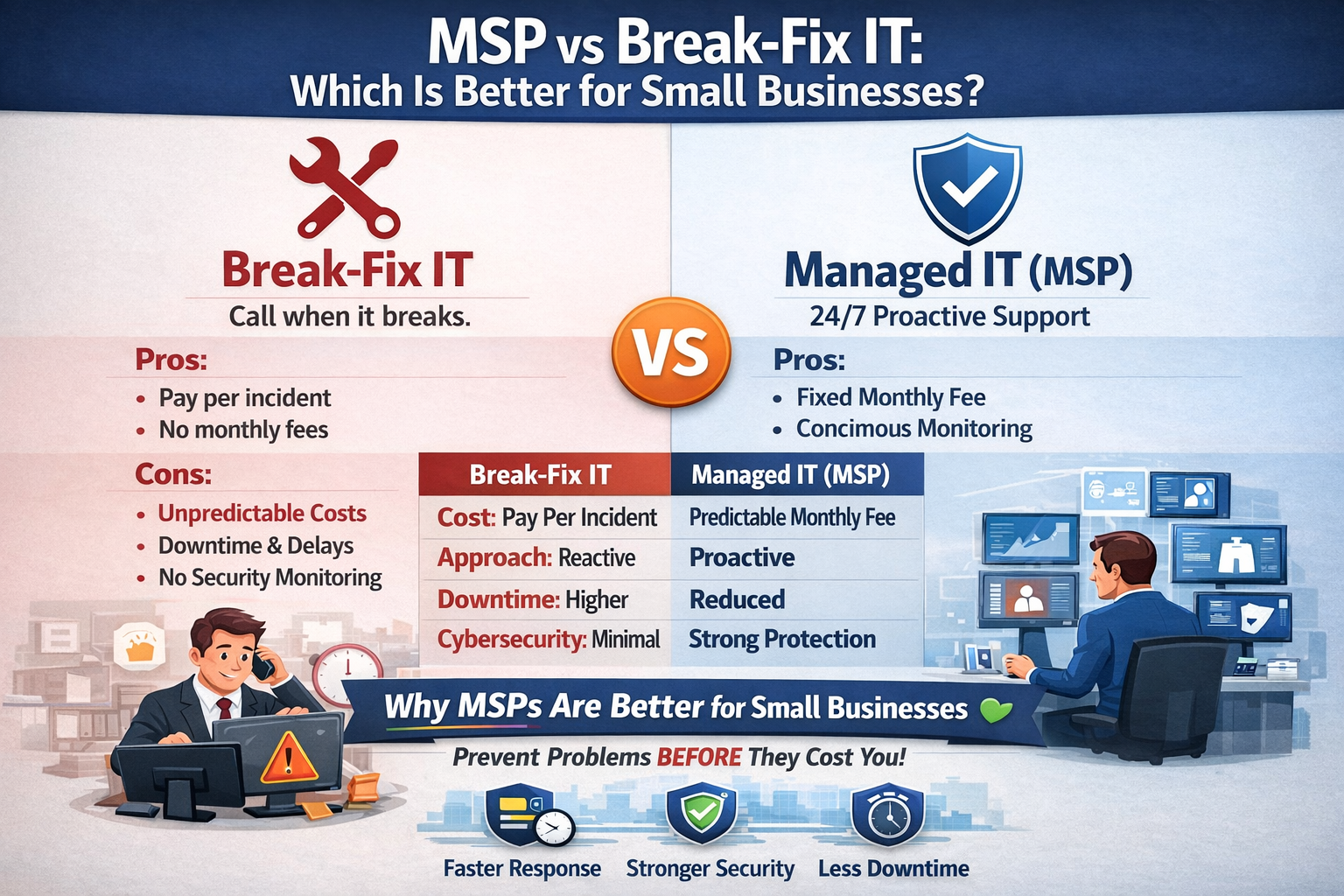 MSP vs Break-Fix IT:
Which Is Better for Small Businesses?

Break-Fix IT
Call when it breaks.

Pros:
• Pay per incident
• No monthly fees

Cons:
• Unpredictable Costs
• Downtime & Delays
• No Security Monitoring

VS

Managed IT (MSP)
24/7 Proactive Support

Pros:
• Fixed Monthly Fee
• Concimous Monitoring

| Break-Fix IT | Managed IT (MSP) |
|---|---|
| Cost: Pay Per Incident | Predictable Monthly Fee |
| Approach: Reactive | Proactive |
| Downtime: Higher | Reduced |
| Cybersecurity: Minimal | Strong Protection |

Why MSPs Are Better for Small Businesses

Prevent Problems BEFORE They Cost You!

Faster Response
Stronger Security
Less Downtime